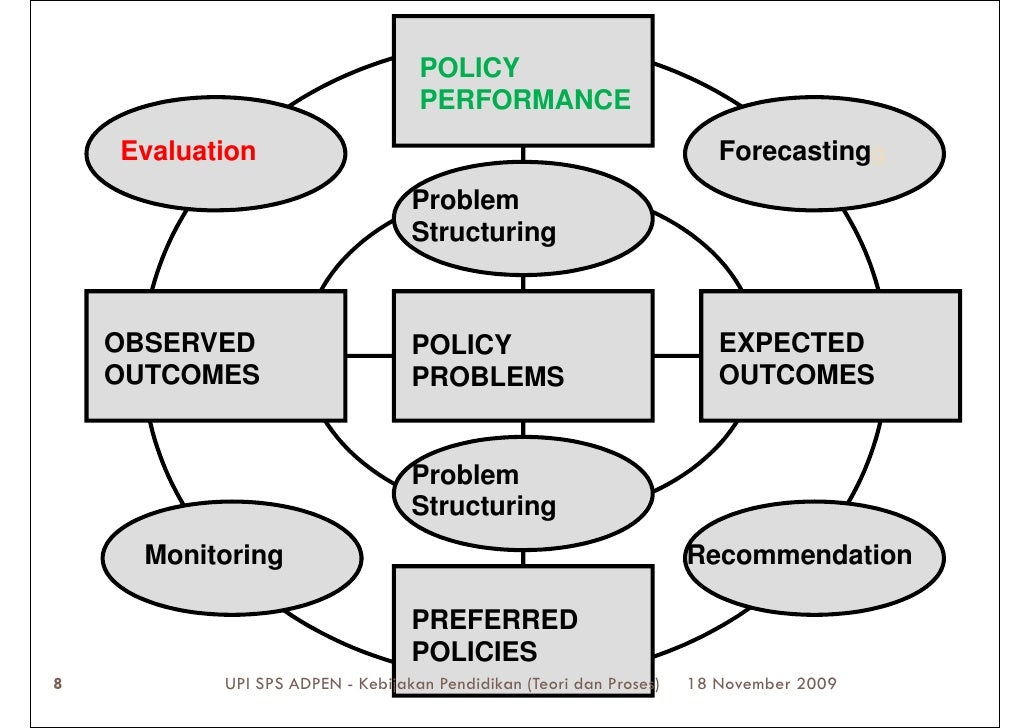 POLICY PERFORMANCE

Evaluation

Forecasting

Problem Structuring

OBSERVED OUTCOMES

POLICY PROBLEMS

EXPECTED OUTCOMES

Problem Structuring

Monitoring

Recommendation

PREFERRED POLICIES

8 UPI SPS ADPEN - Kebijakan Pendidikan (Teori dan Proses) 18 November 2009